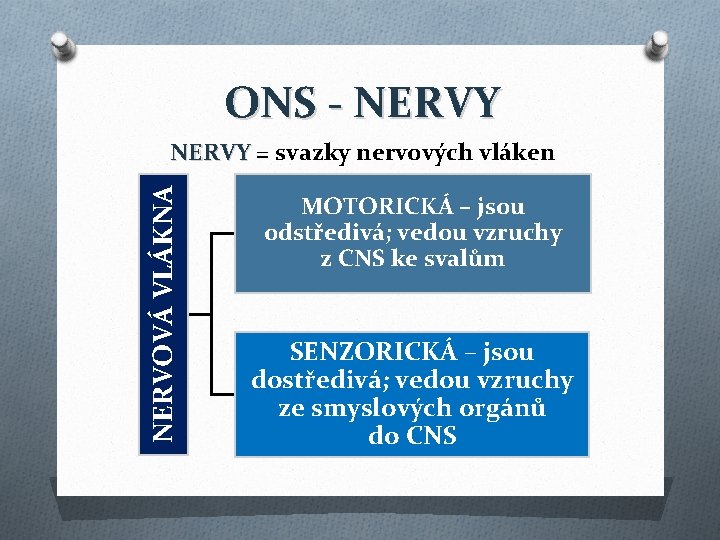 ONS - NERVY

NERVY = svazky nervových vláken

NERVOVÁ VLÁKNA

MOTORICKÁ – jsou odstředivá; vedou vzruchy z CNS ke svalům

SENZORICKÁ – jsou dostředivá; vedou vzruchy ze smyslových orgánů do CNS